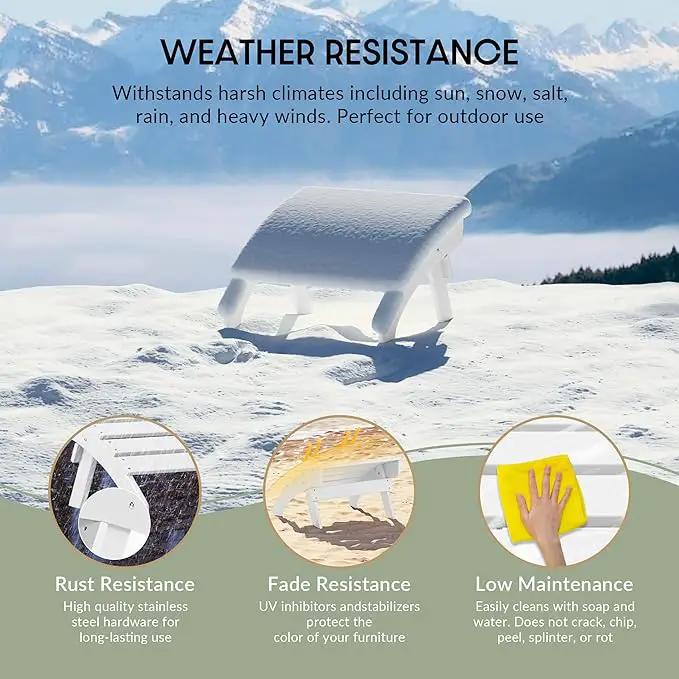 WEATHER RESISTANCE

Withstands harsh climates including sun, snow, salt, rain, and heavy winds. Perfect for outdoor use

Rust Resistance

High quality stainless steel hardware for long-lasting use

Fade Resistance

UV inhibitors andstabilizers protect the color of your furniture

Low Maintenance

Easily cleans with soap and water. Does not crack, chip, peel, splinter, or rot